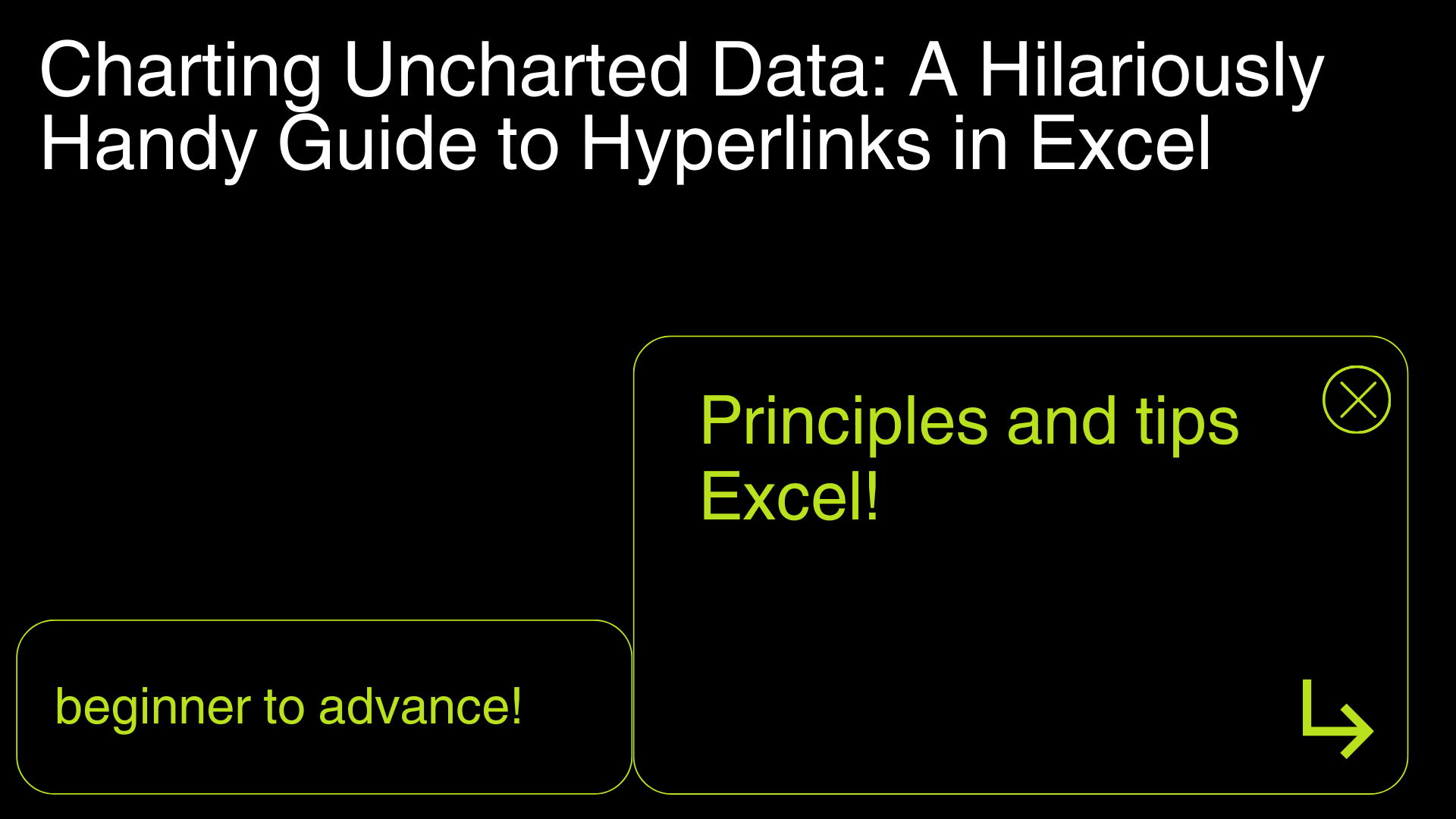 Charting Uncharted Data: A Hilariously Handy Guide to Hyperlinks in Excel

Principles and tips Excel!

beginner to advance!